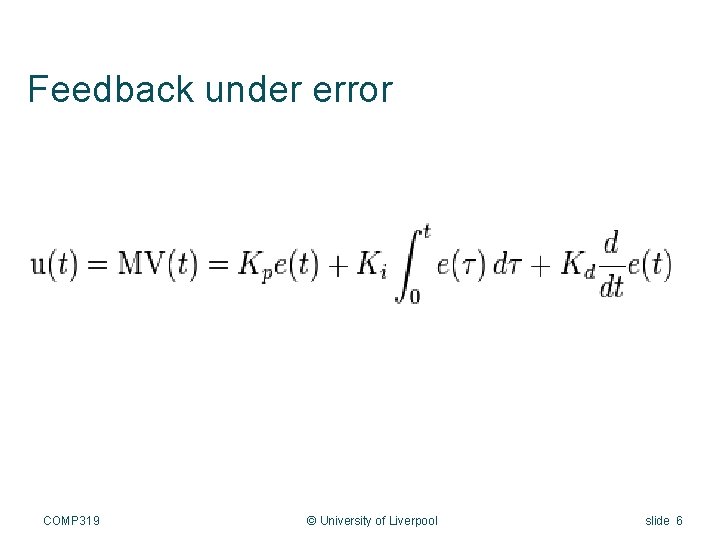 Feedback under error

$\mathrm{u}(t) = \mathrm{MV}(t) = K_p e(t) + K_i \int_0^t e(\tau)\, d\tau + K_d \frac{d}{dt} e(t)$

COMP319 © University of Liverpool slide 6